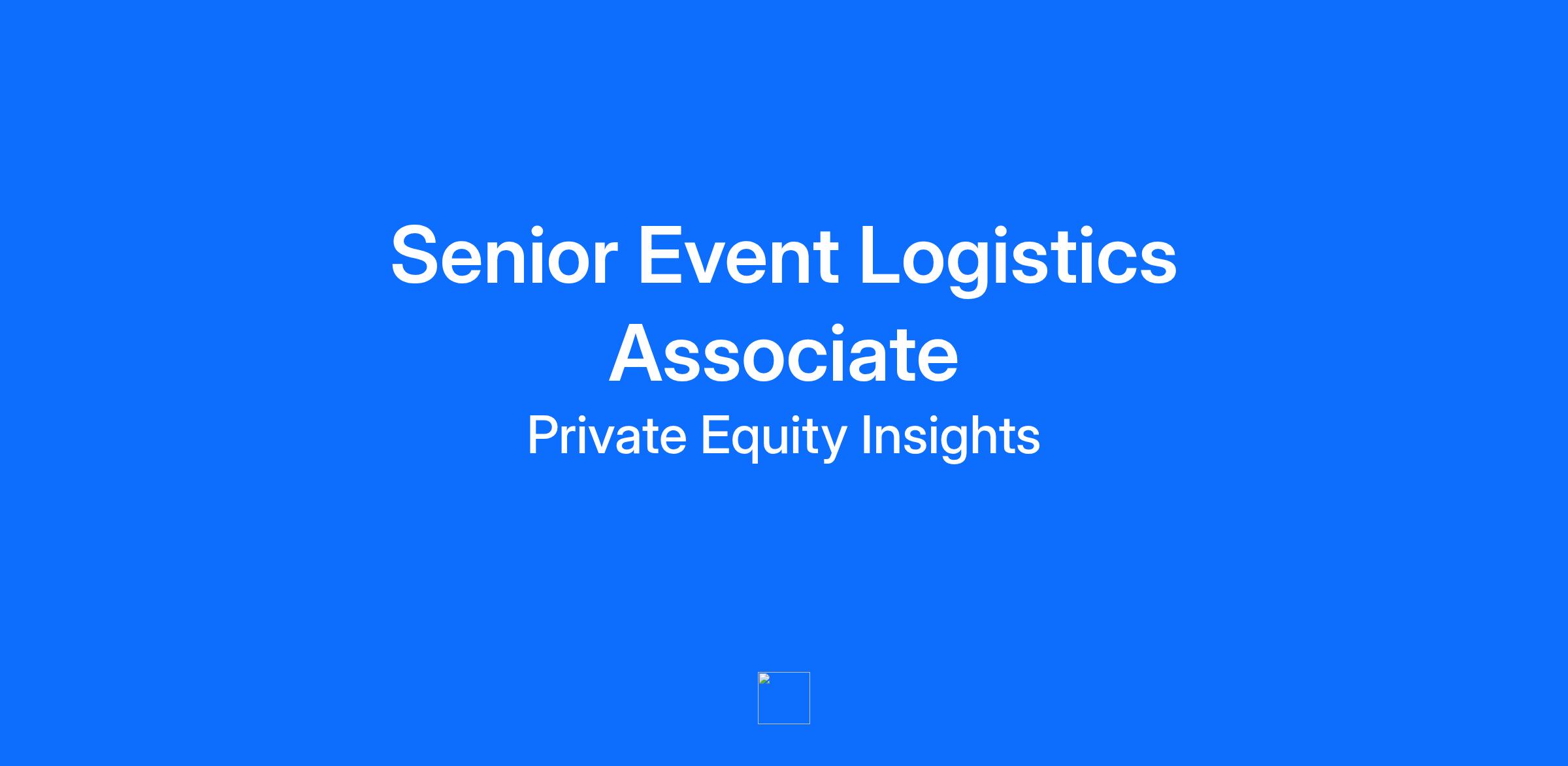 Senior Event Logistics Associate

Private Equity Insights